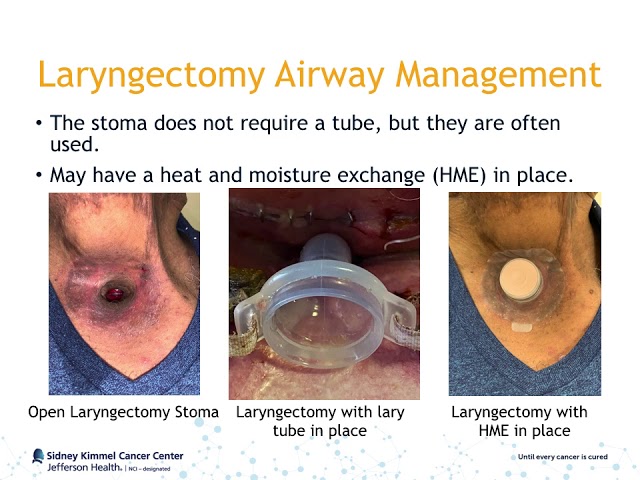 Laryngectomy Airway Management

• The stoma does not require a tube, but they are often used.

• May have a heat and moisture exchange (HME) in place.

Open Laryngectomy Stoma

Laryngectomy with lary tube in place

Laryngectomy with HME in place

Sidney Kimmel Cancer Center
Jefferson Health. | NCI – designated

Until every cancer is cured